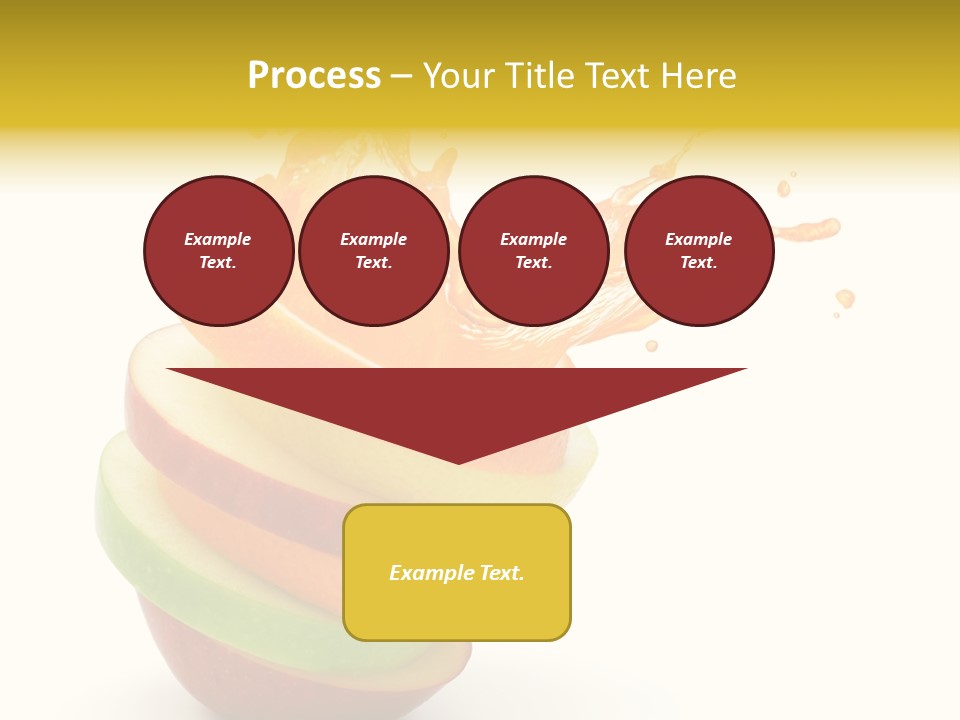 Process – Your Title Text Here

Example Text.

Example Text.

Example Text.

Example Text.

Example Text.